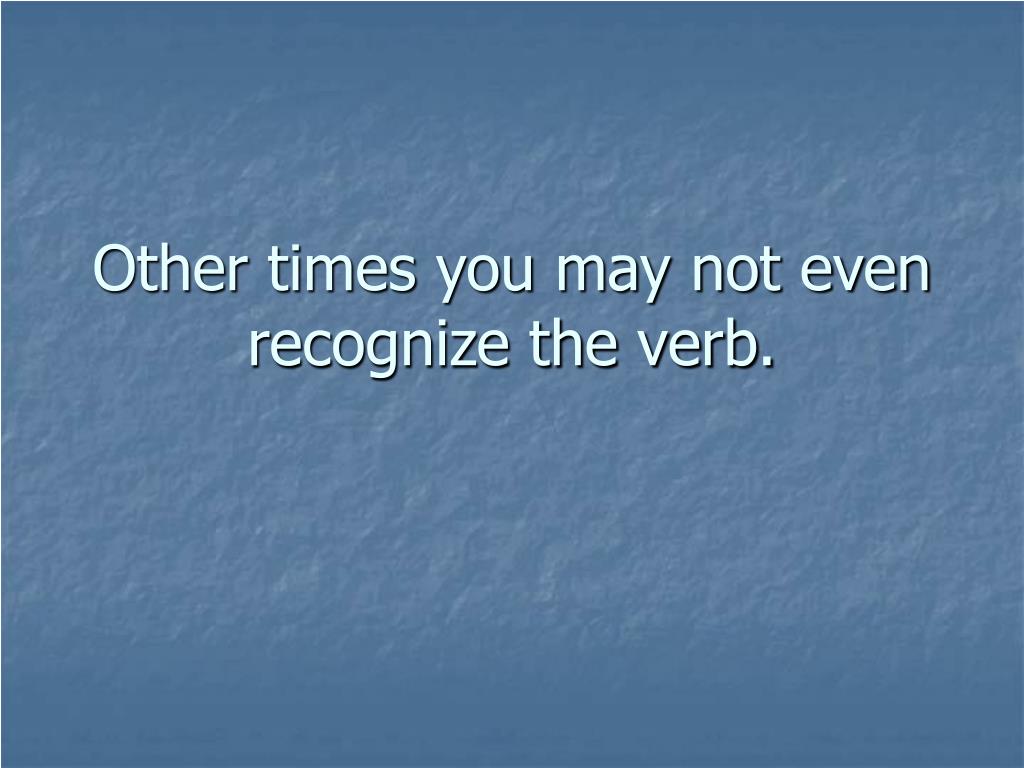 Other times you may not even recognize the verb.